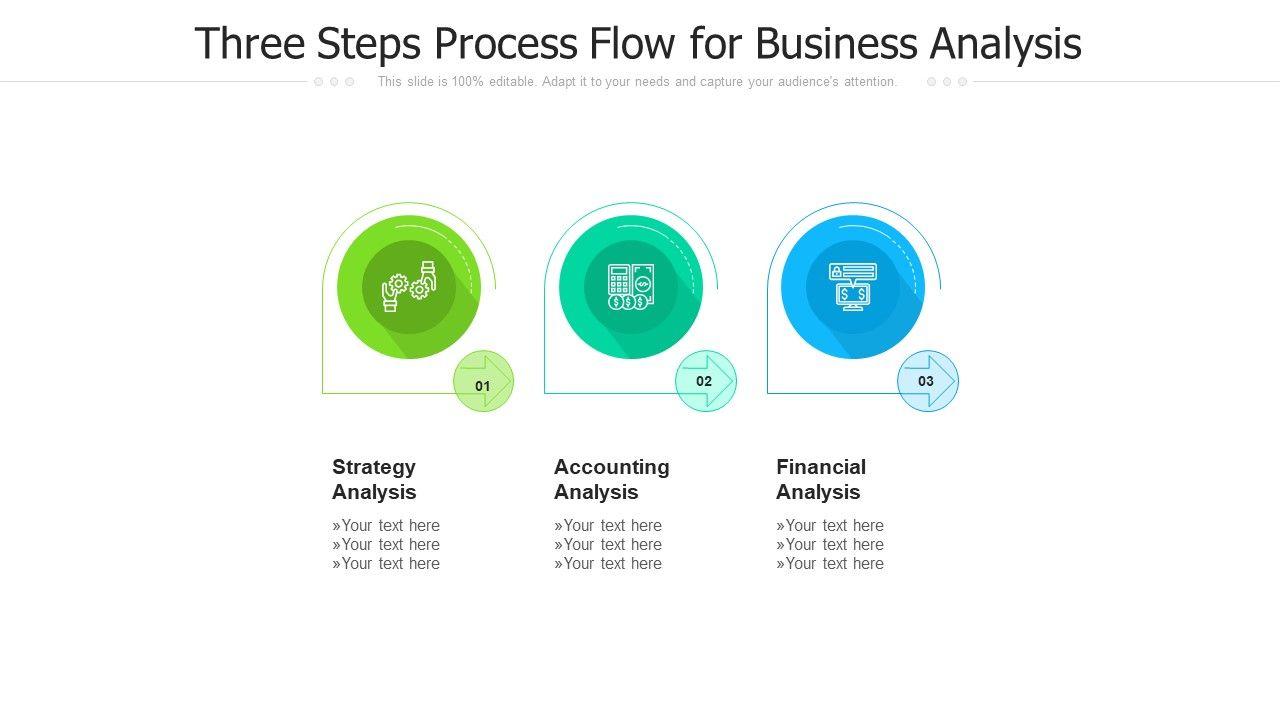 Three Steps Process Flow for Business Analysis

This slide is 100% editable. Adapt it to your needs and capture your audience's attention.

01

02

03

Strategy Analysis

»Your text here
»Your text here
»Your text here

Accounting Analysis

»Your text here
»Your text here
»Your text here

Financial Analysis

»Your text here
»Your text here
»Your text here